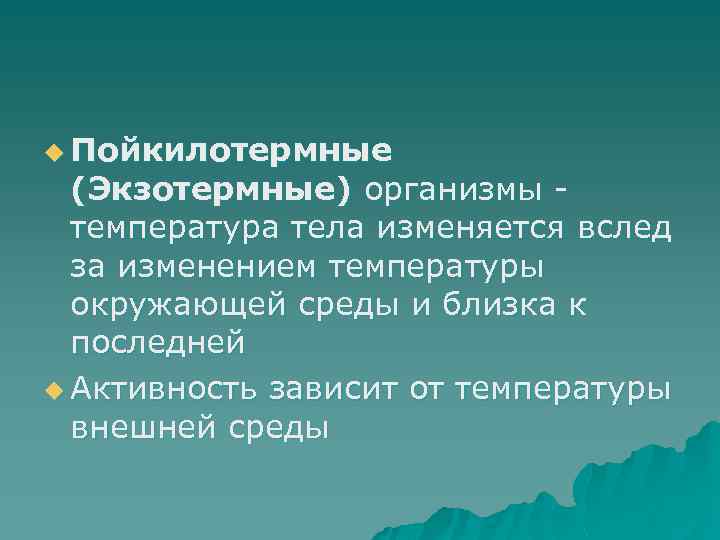 Пойкилотермные (Экзотермные) организмы - температура тела изменяется вслед за изменением температуры окружающей среды и близка к последней

Активность зависит от температуры внешней среды